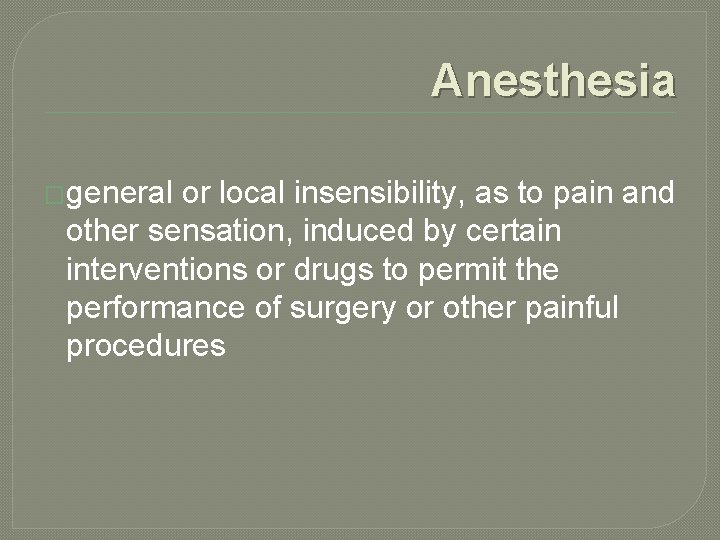 Anesthesia

general or local insensibility, as to pain and other sensation, induced by certain interventions or drugs to permit the performance of surgery or other painful procedures